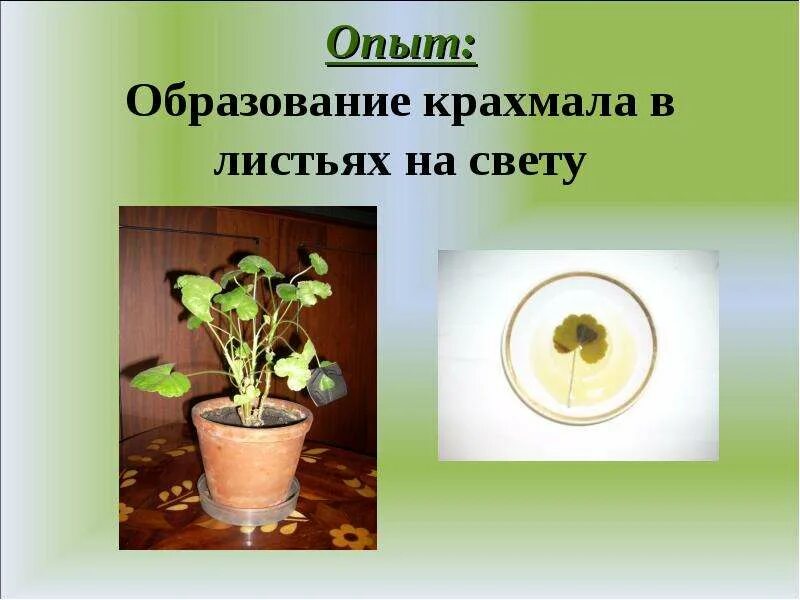 Опыт:

Образование крахмала в листьях на свету